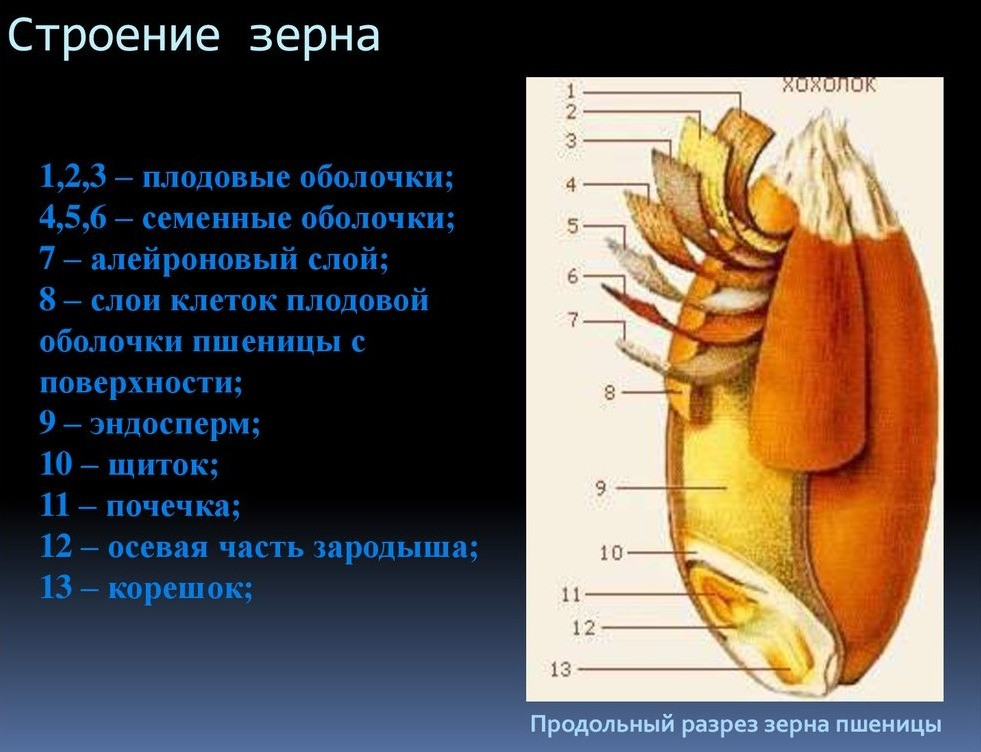 Строение зерна

1,2,3 – плодовые оболочки;
4,5,6 – семенные оболочки;
7 – алейроновый слой;
8 – слои клеток плодовой оболочки пшеницы с поверхности;
9 – эндосперм;
10 – щиток;
11 – почечка;
12 – осевая часть зародыша;
13 – корешок;

хохолок
1
2
3
4
5
6
7
8
9
10
11
12
13

Продольный разрез зерна пшеницы